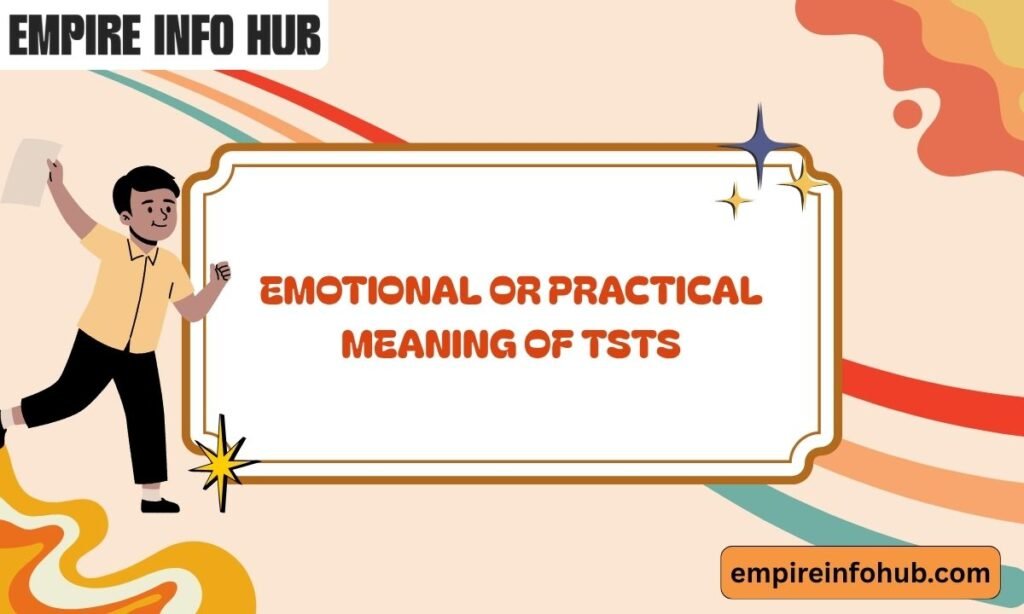 EMPIRE INFO HUB

EMOTIONAL OR PRACTICAL MEANING OF TSTS

empireinfohub.com